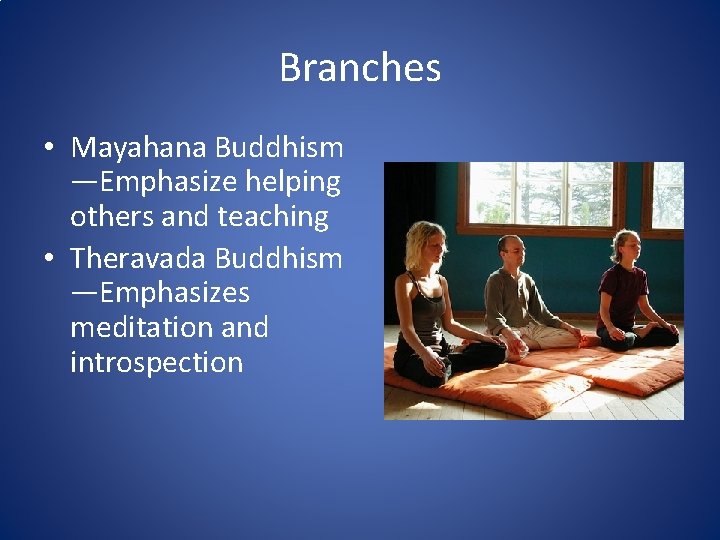 Branches

• Mayahana Buddhism —Emphasize helping others and teaching
• Theravada Buddhism —Emphasizes meditation and introspection